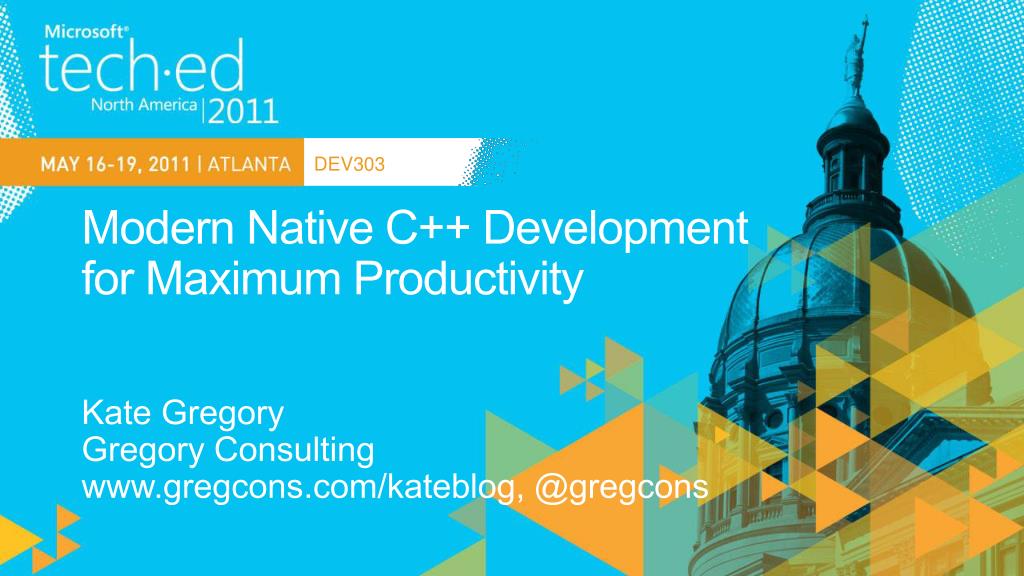 Microsoft®
tech·ed
North America | 2011

MAY 16-19, 2011 | ATLANTA DEV303

Modern Native C++ Development for Maximum Productivity

Kate Gregory
Gregory Consulting
www.gregcons.com/kateblog, @gregcons